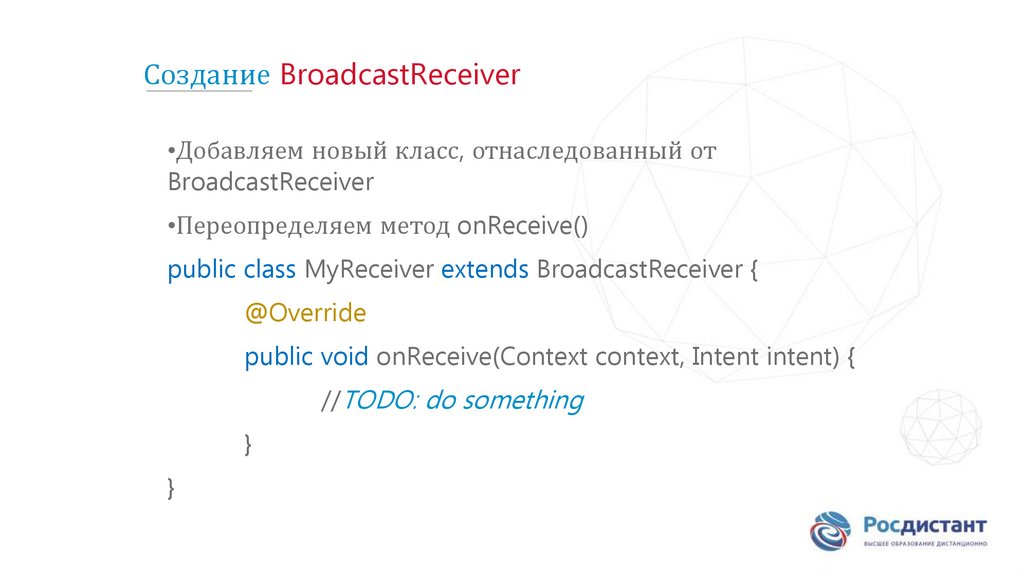 Создание BroadcastReceiver

•Добавляем новый класс, отнаследованный от BroadcastReceiver

•Переопределяем метод onReceive()

public class MyReceiver extends BroadcastReceiver {

@Override

public void onReceive(Context context, Intent intent) {

//TODO: do something

}

}

Росдистант
ВЫСШЕЕ ОБРАЗОВАНИЕ ДИСТАНЦИОННО